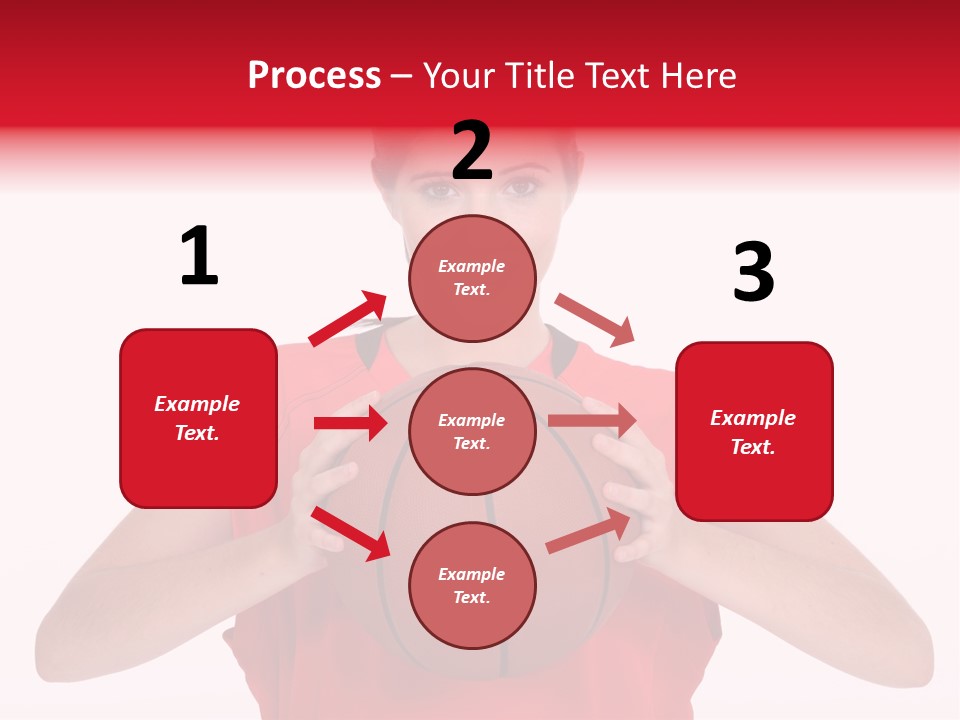 Process – Your Title Text Here

1

Example Text.

2

Example Text.

Example Text.

Example Text.

3

Example Text.